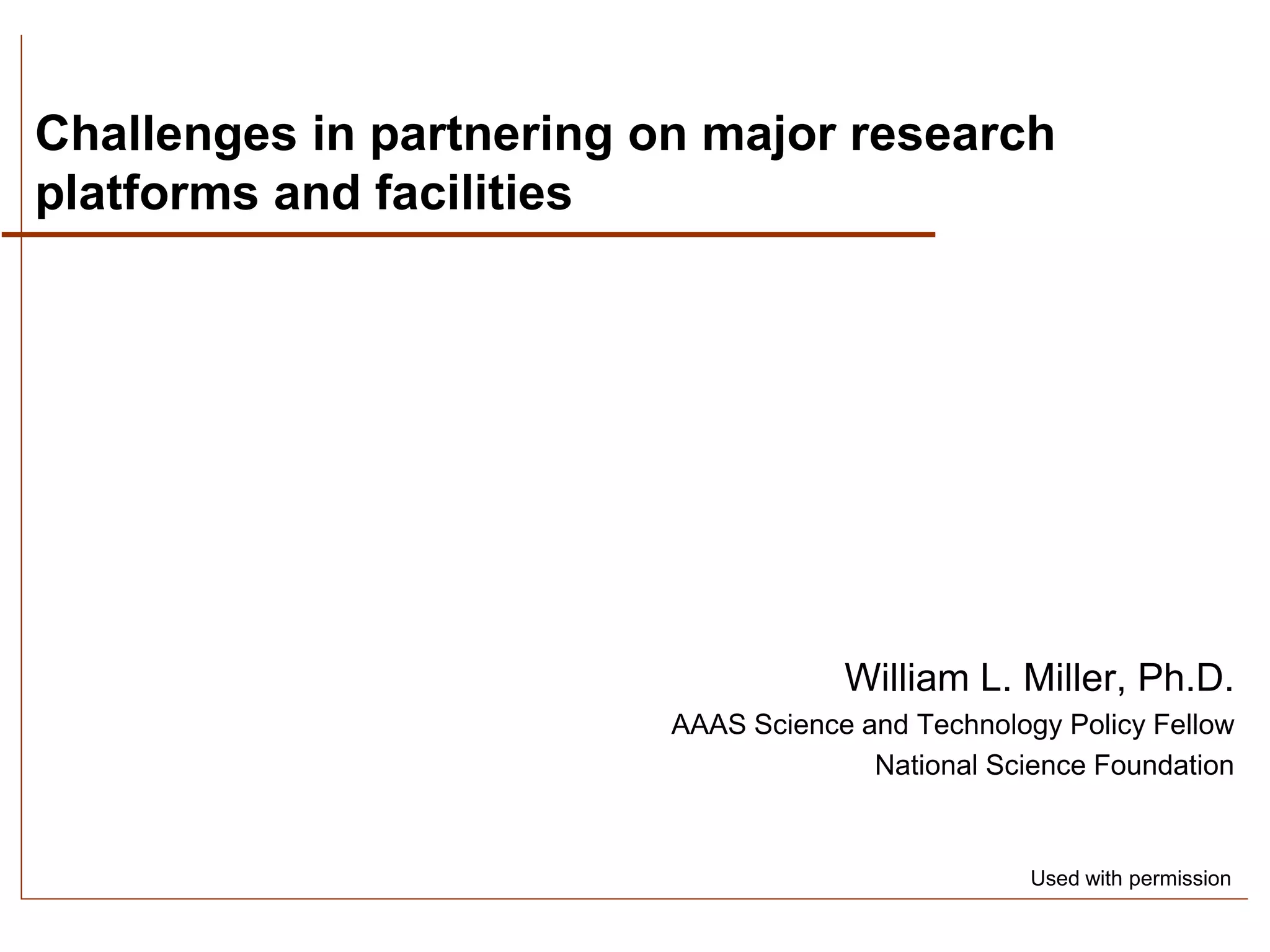 Challenges in partnering on major research platforms and facilities

William L. Miller, Ph.D.
AAAS Science and Technology Policy Fellow
National Science Foundation

Used with permission